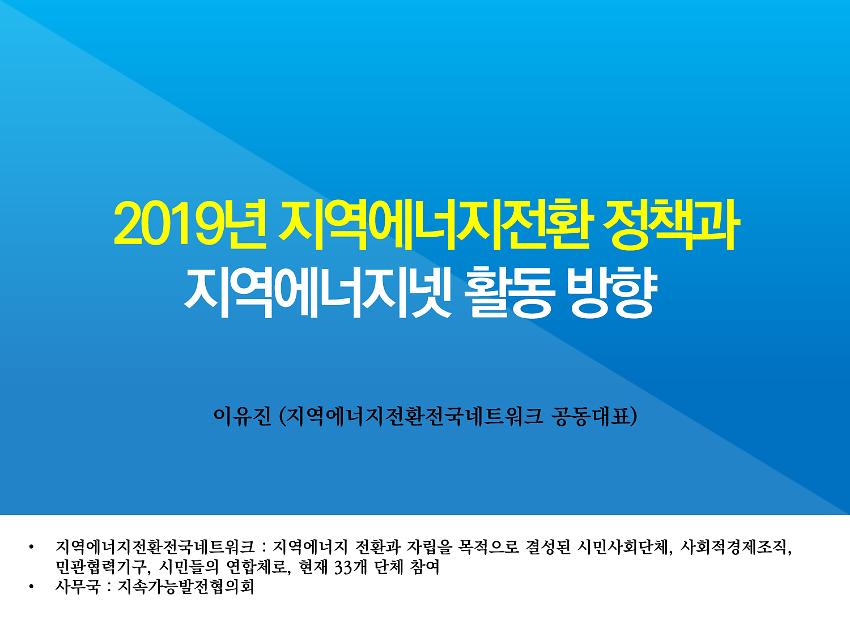 2019년 지역에너지전환 정책과
지역에너지넷 활동 방향

이유진 (지역에너지전환전국네트워크 공동대표)

• 지역에너지전환전국네트워크 : 지역에너지 전환과 자립을 목적으로 결성된 시민사회단체, 사회적경제조직, 민관협력기구, 시민들의 연합체로, 현재 33개 단체 참여
• 사무국 : 지속가능발전협의회